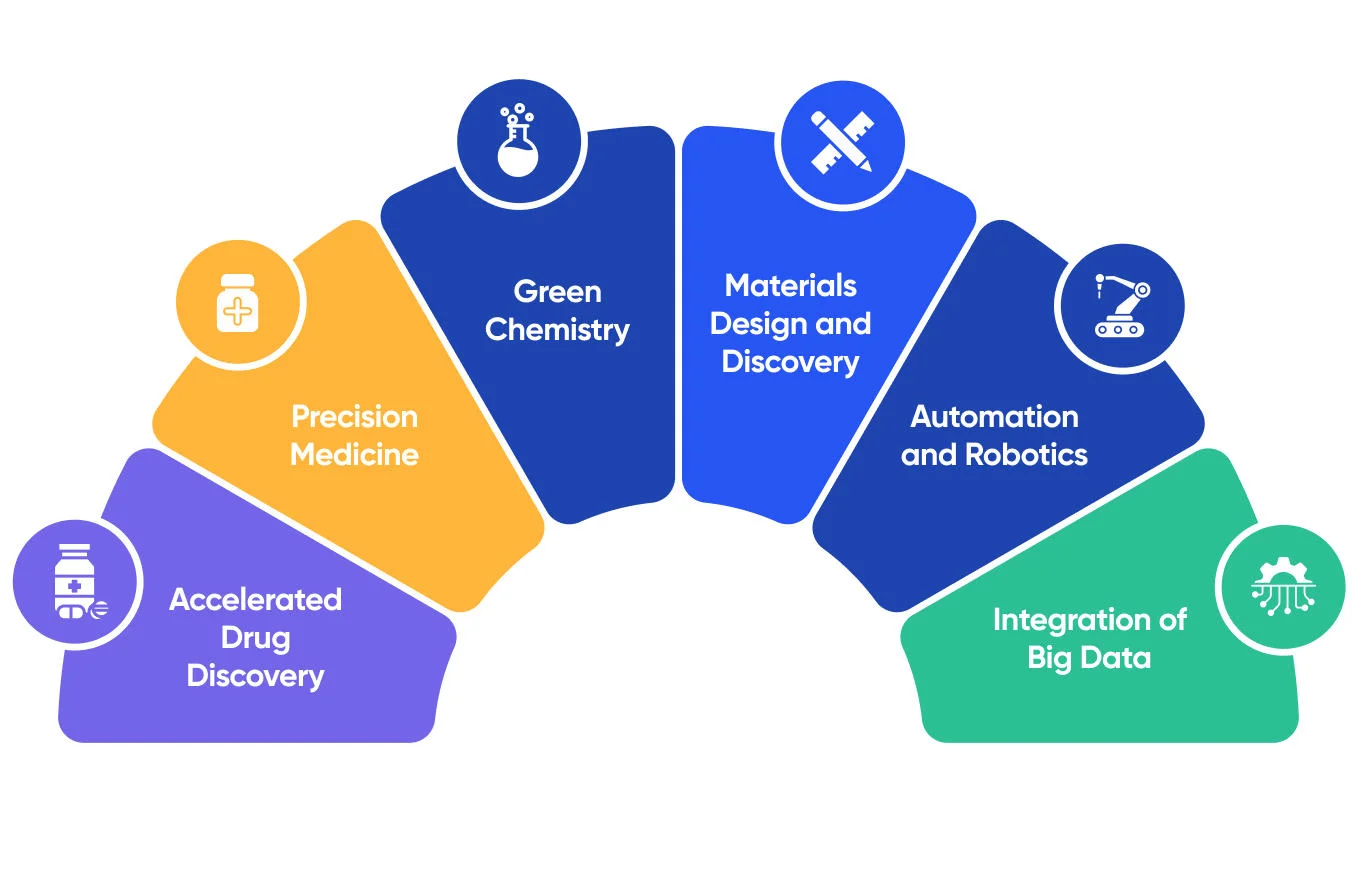 Accelerated Drug Discovery

Precision Medicine

Green Chemistry

Materials Design and Discovery

Automation and Robotics

Integration of Big Data